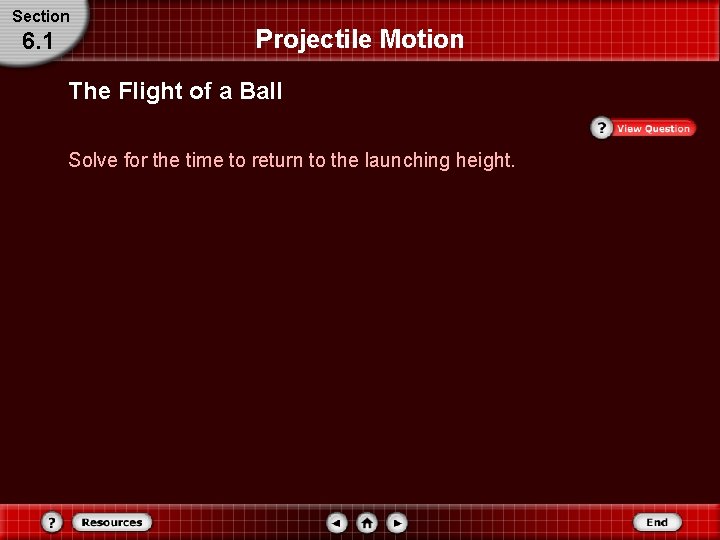 Section
6.1

Projectile Motion

The Flight of a Ball

? View Question

Solve for the time to return to the launching height.

? Resources

End